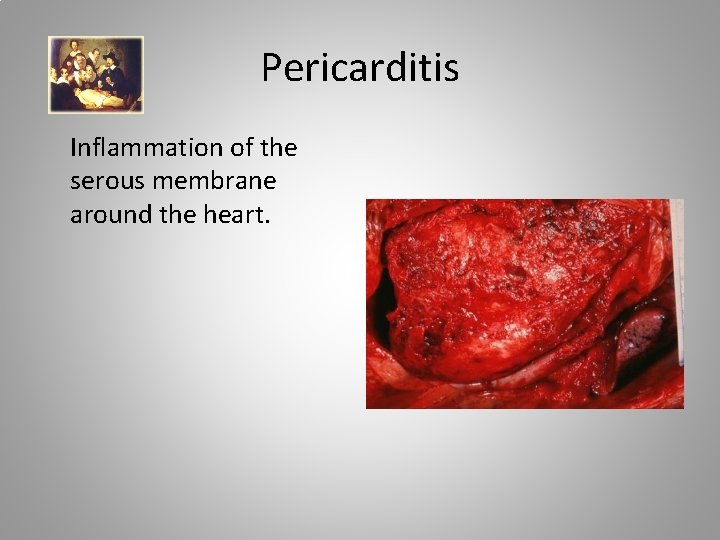 Pericarditis

Inflammation of the serous membrane around the heart.